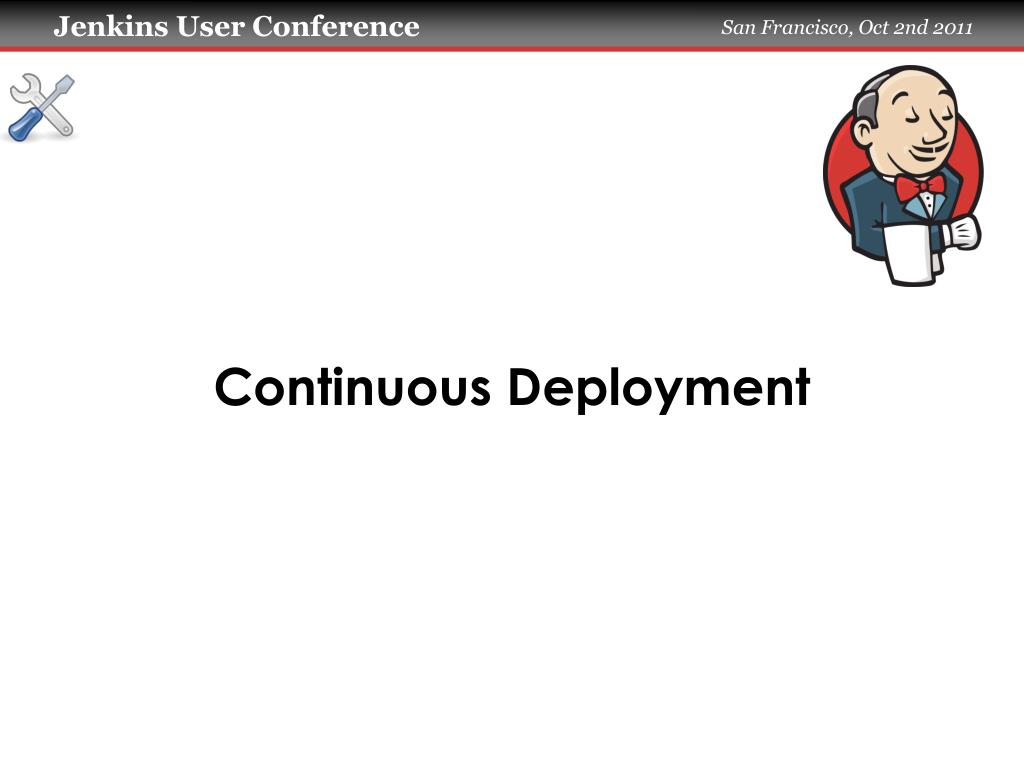 Jenkins User Conference

San Francisco, Oct 2nd 2011

Continuous Deployment